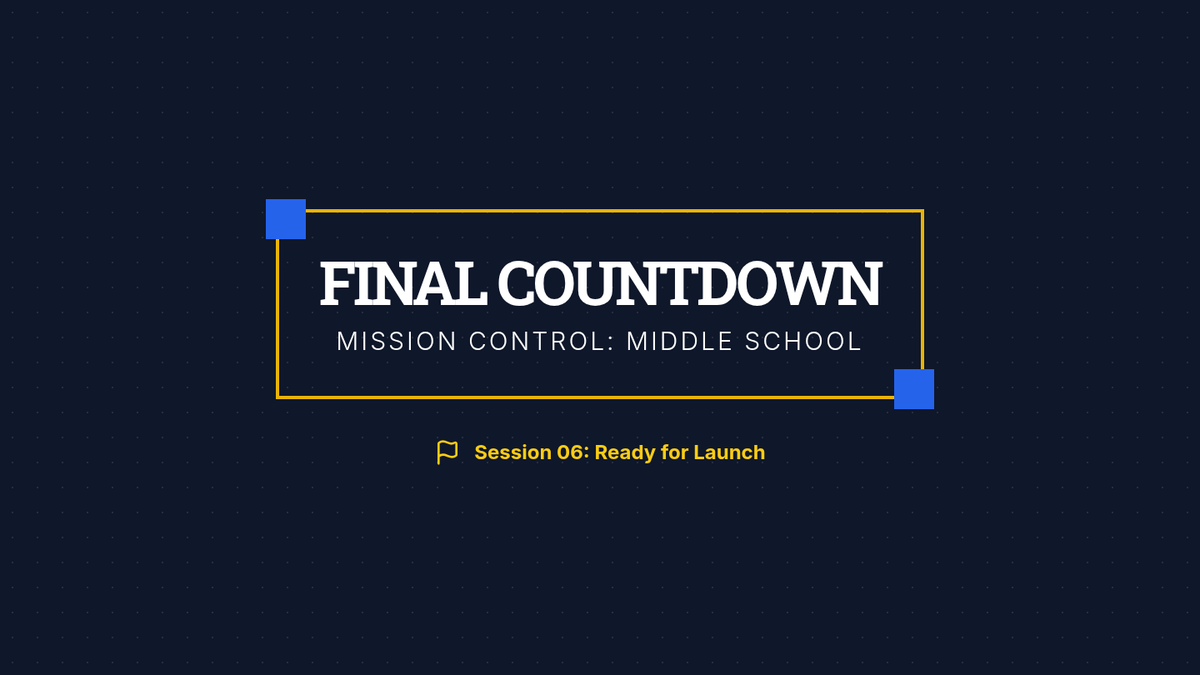 FINAL COUNTDOWN
MISSION CONTROL: MIDDLE SCHOOL

Session 06: Ready for Launch